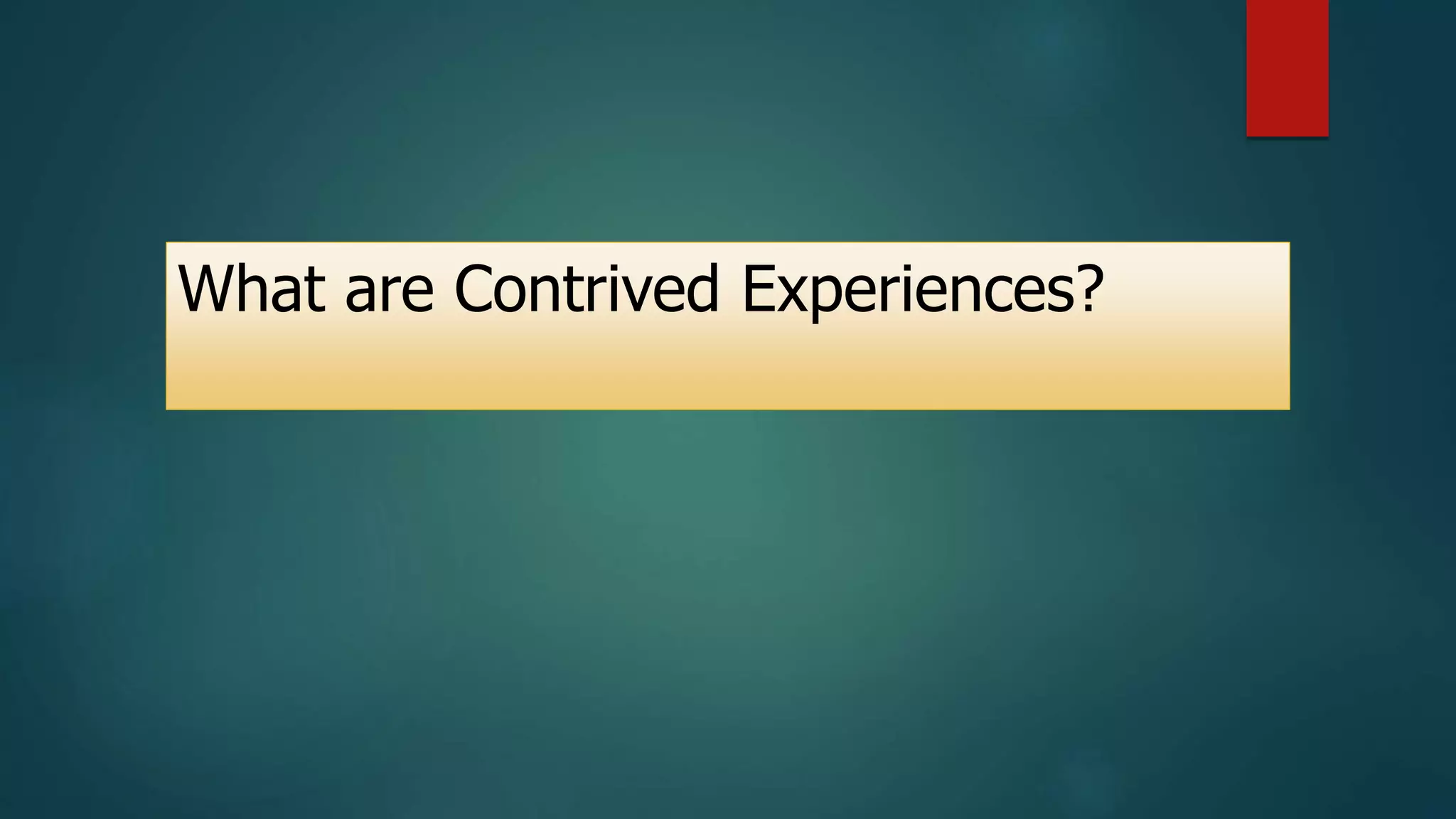 What are Contrived Experiences?